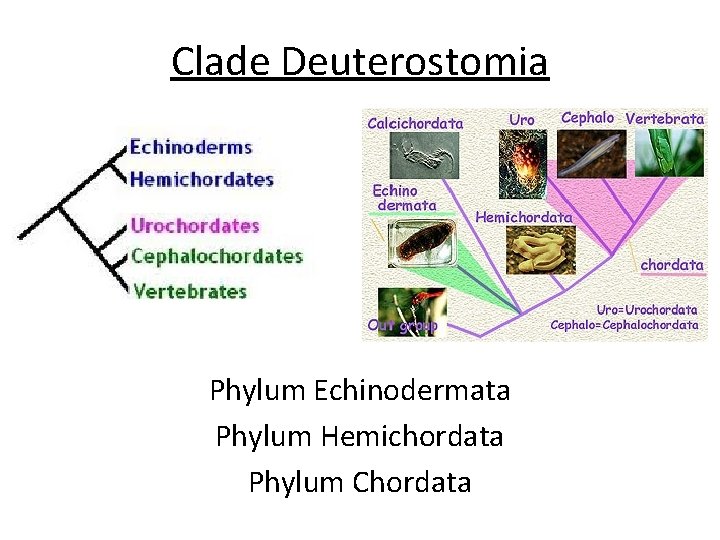 Clade Deuterostomia

Echinoderms
Hemichordates
Urochordates
Cephalochordates
Vertebrates

Calcichordata
Uro
Cephalo
Vertebrata
Echino dermata
Hemichordata
chordata
Out group
Uro=Urochordata
Cephalo=Cephalochordata

Phylum Echinodermata
Phylum Hemichordata
Phylum Chordata